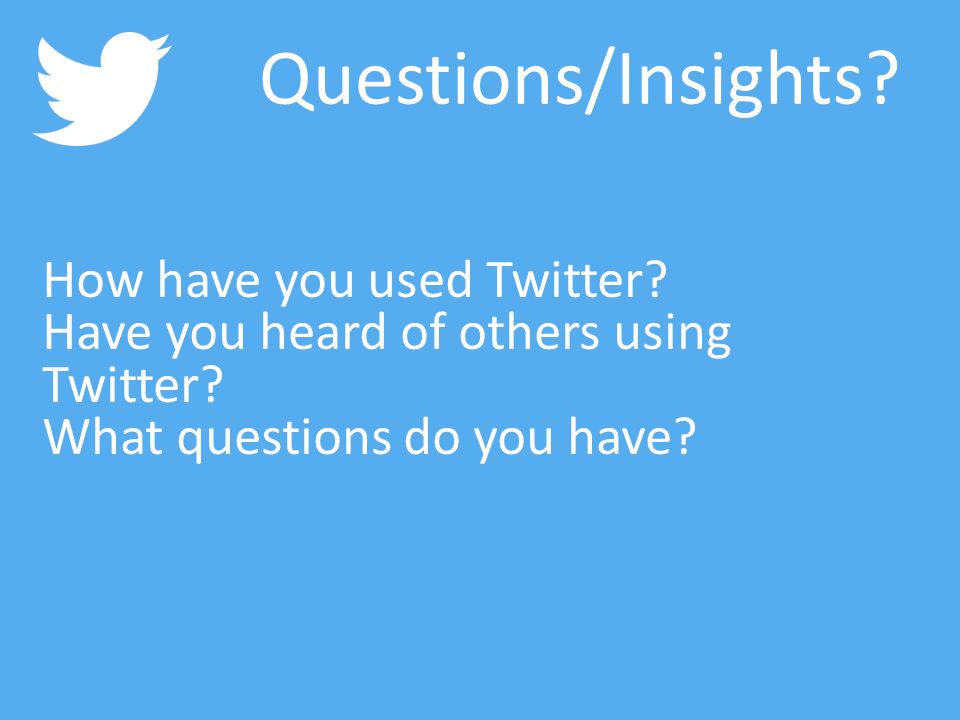 Questions/Insights?

How have you used Twitter?
Have you heard of others using Twitter?
What questions do you have?